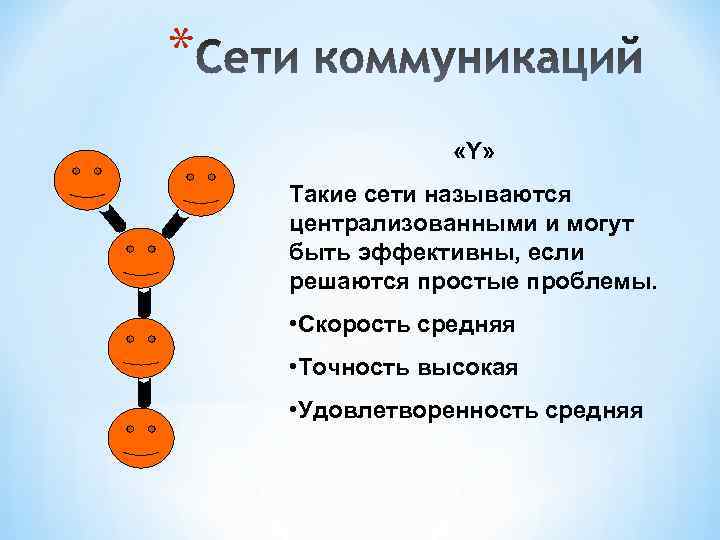 *Сети коммуникаций

«Y»

Такие сети называются централизованными и могут быть эффективны, если решаются простые проблемы.

•Скорость средняя

•Точность высокая

•Удовлетворенность средняя